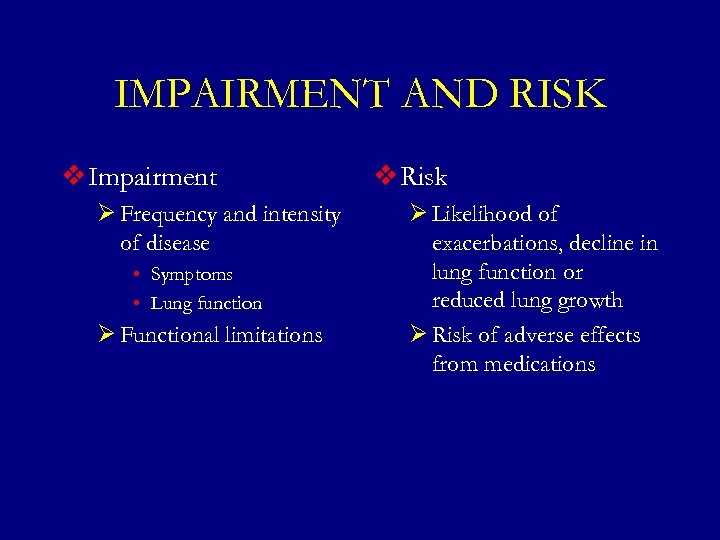 IMPAIRMENT AND RISK

❖ Impairment

➢ Frequency and intensity of disease

• Symptoms

• Lung function

➢ Functional limitations

❖ Risk

➢ Likelihood of exacerbations, decline in lung function or reduced lung growth

➢ Risk of adverse effects from medications